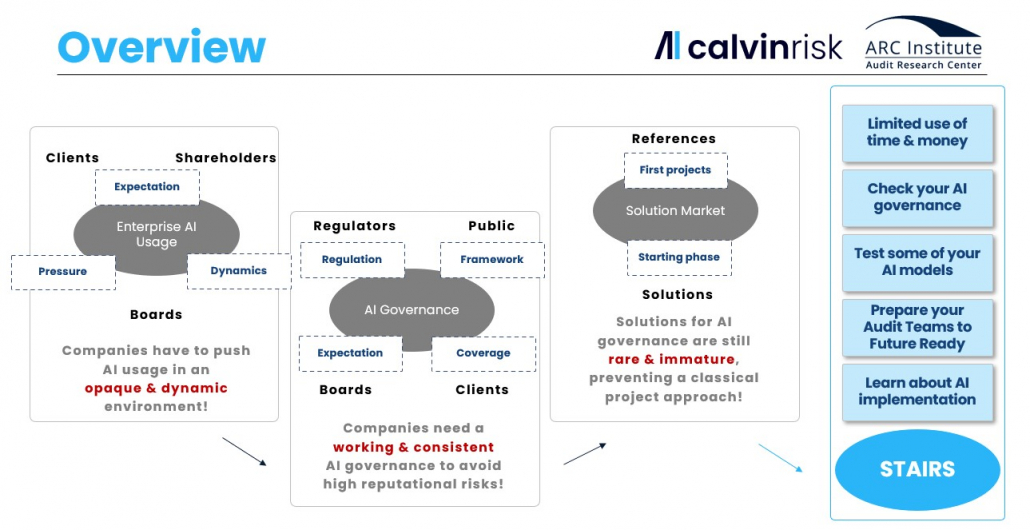 Overview

calvinrisk

ARC Institute
Audit Research Center

Clients
Shareholders
Expectation
Enterprise AI Usage
Pressure
Dynamics
Boards

Companies have to push AI usage in an opaque & dynamic environment!

Regulators
Public
Regulation
Framework
AI Governance
Expectation
Coverage
Boards
Clients

Companies need a working & consistent AI governance to avoid high reputational risks!

References
First projects
Solution Market
Starting phase
Solutions

Solutions for AI governance are still rare & immature, preventing a classical project approach!

Limited use of time & money

Check your AI governance

Test some of your AI models

Prepare your Audit Teams to Future Ready

Learn about AI implementation

STAIRS